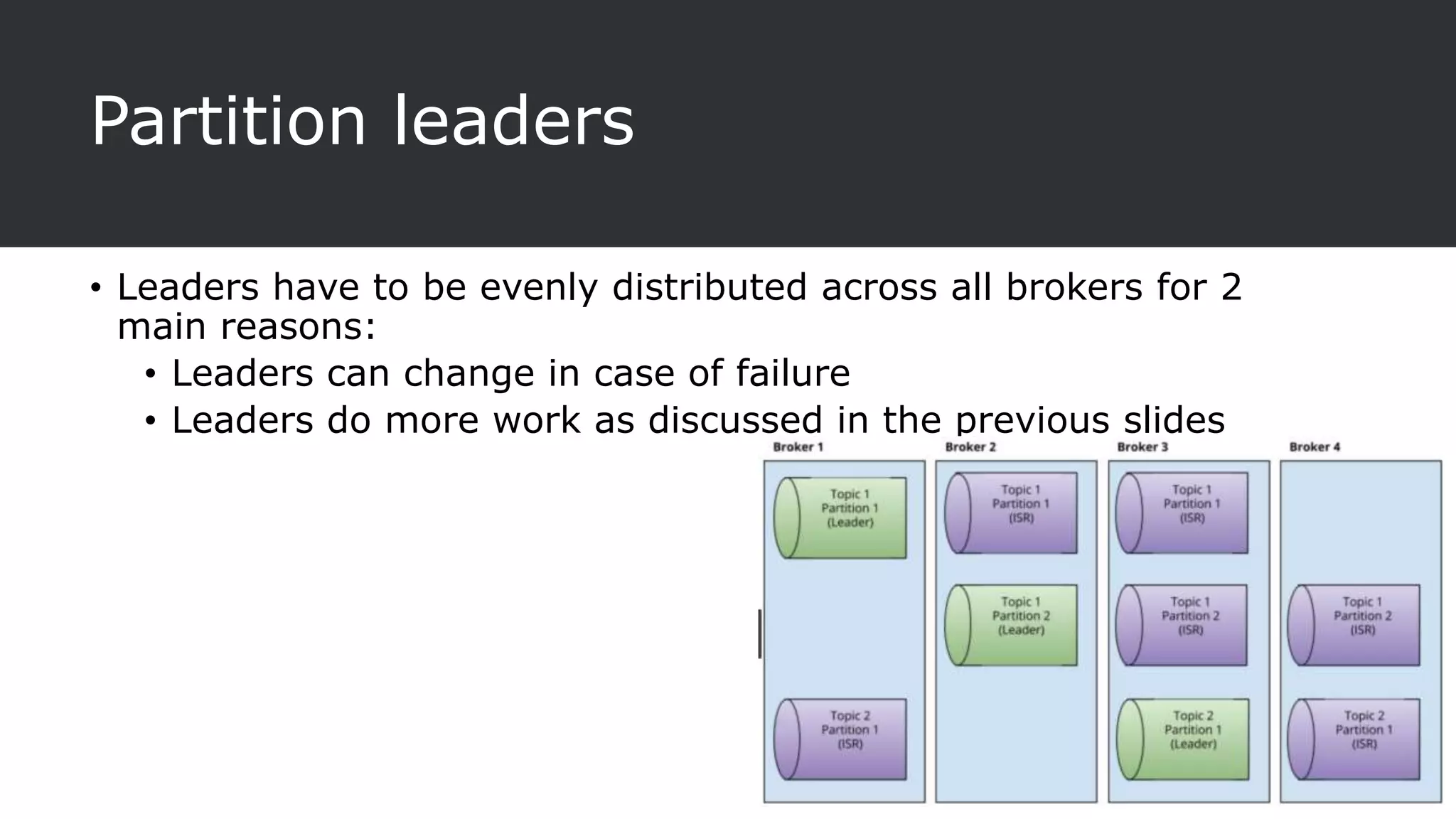 Partition leaders

• Leaders have to be evenly distributed across all brokers for 2 main reasons:
  • Leaders can change in case of failure
  • Leaders do more work as discussed in the previous slides

Broker 1

Topic 1 Partition 1 (Leader)

Topic 2 Partition 1 (ISR)

Broker 2

Topic 1 Partition 1 (ISR)

Topic 1 Partition 2 (Leader)

Broker 3

Topic 1 Partition 1 (ISR)

Topic 1 Partition 2 (ISR)

Topic 2 Partition 1 (Leader)

Broker 4

Topic 1 Partition 2 (ISR)

Topic 2 Partition 1 (ISR)